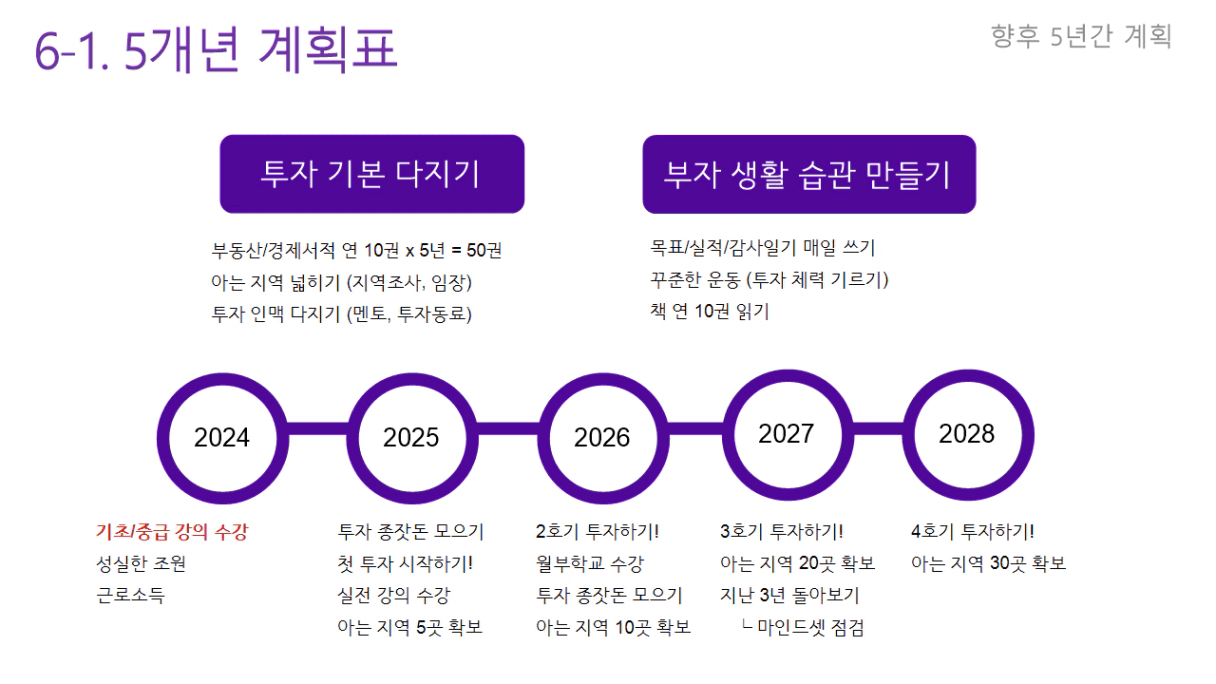 6-1. 5개년 계획표

향후 5년간 계획

투자 기본 다지기

부동산/경제서적 연 10권 x 5년 = 50권
아는 지역 넓히기 (지역조사, 임장)
투자 인맥 다지기 (멘토, 투자동료)

부자 생활 습관 만들기

목표/실적/감사일기 매일 쓰기
꾸준한 운동 (투자 체력 기르기)
책 연 10권 읽기

2024

2025

2026

2027

2028

기초/중급 강의 수강
성실한 조원
근로소득

투자 종잣돈 모으기
첫 투자 시작하기!
실전 강의 수강
아는 지역 5곳 확보

2호기 투자하기!
월부학교 수강
투자 종잣돈 모으기
아는 지역 10곳 확보

3호기 투자하기!
아는 지역 20곳 확보
지난 3년 돌아보기
ㄴ 마인드셋 점검

4호기 투자하기!
아는 지역 30곳 확보